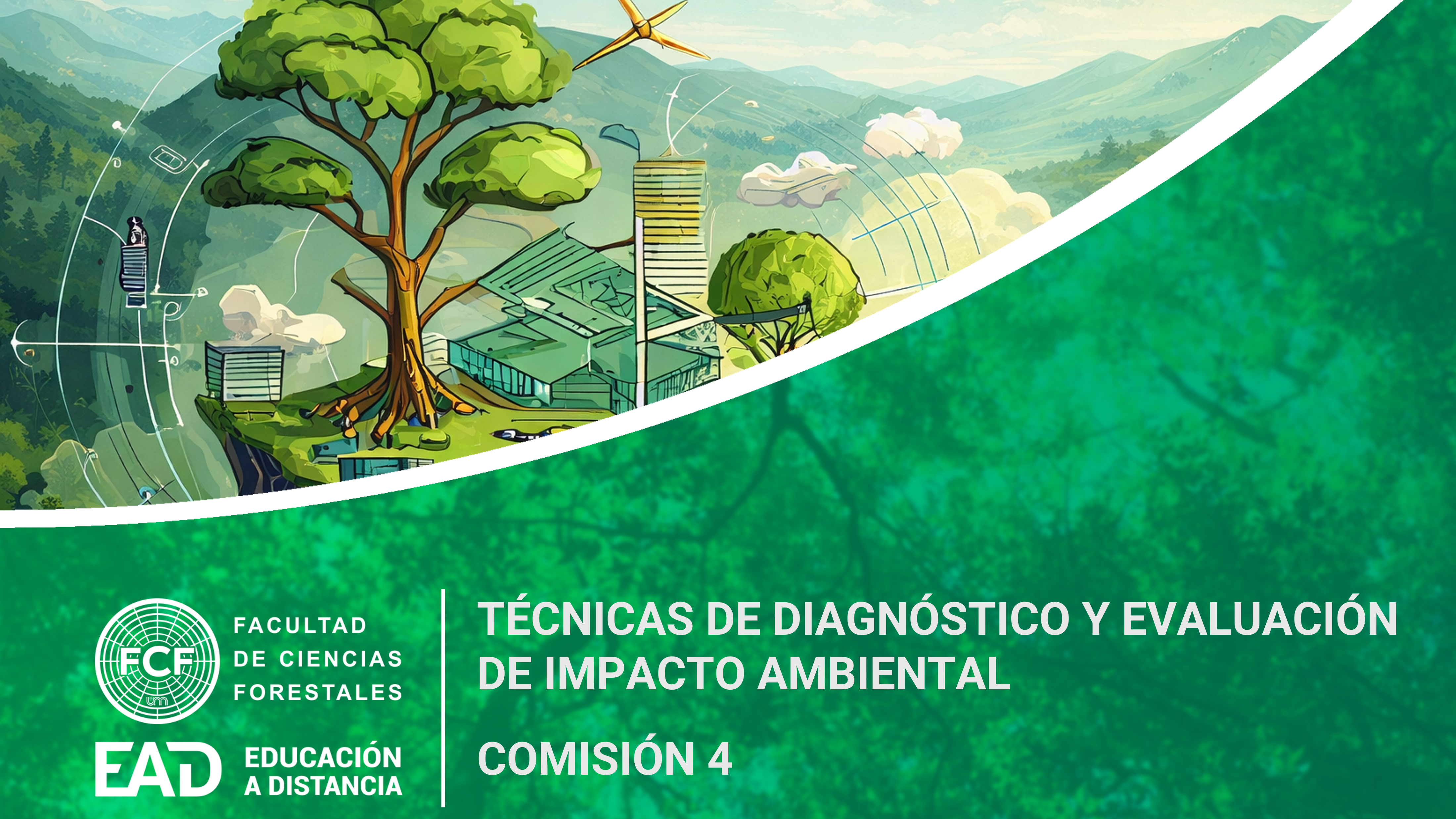 FCF
um
FACULTAD DE CIENCIAS FORESTALES

EAD
EDUCACIÓN A DISTANCIA

TÉCNICAS DE DIAGNÓSTICO Y EVALUACIÓN DE IMPACTO AMBIENTAL

COMISIÓN 4